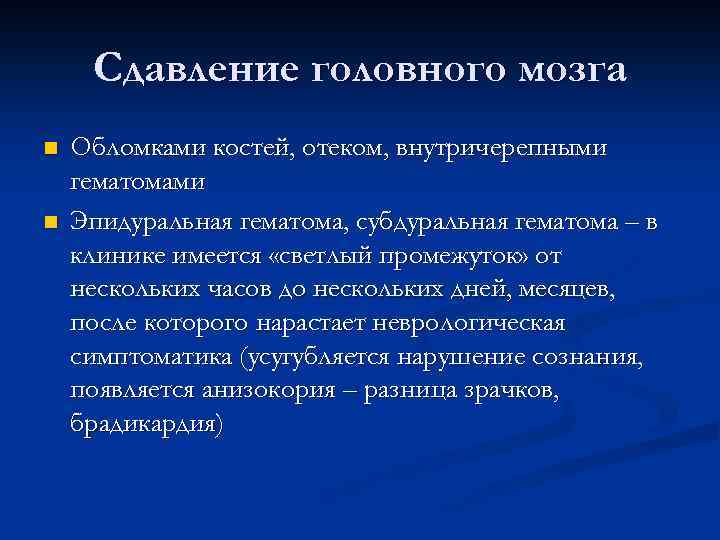 Сдавление головного мозга

Обломками костей, отеком, внутричерепными гематомами

Эпидуральная гематома, субдуральная гематома – в клинике имеется «светлый промежуток» от нескольких часов до нескольких дней, месяцев, после которого нарастает неврологическая симптоматика (усугубляется нарушение сознания, появляется анизокория – разница зрачков, брадикардия)